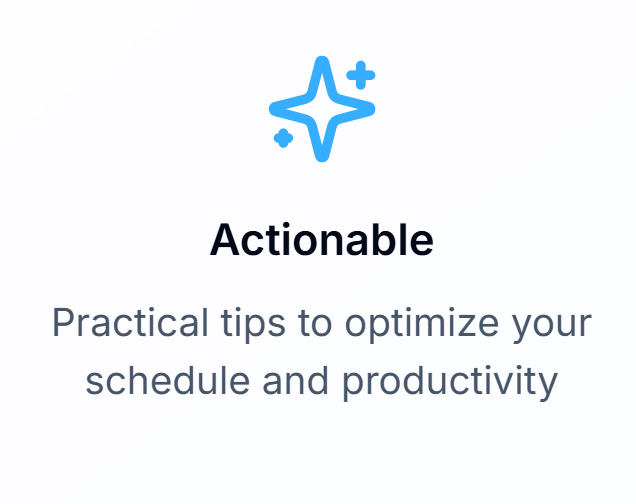 Actionable

Practical tips to optimize your schedule and productivity